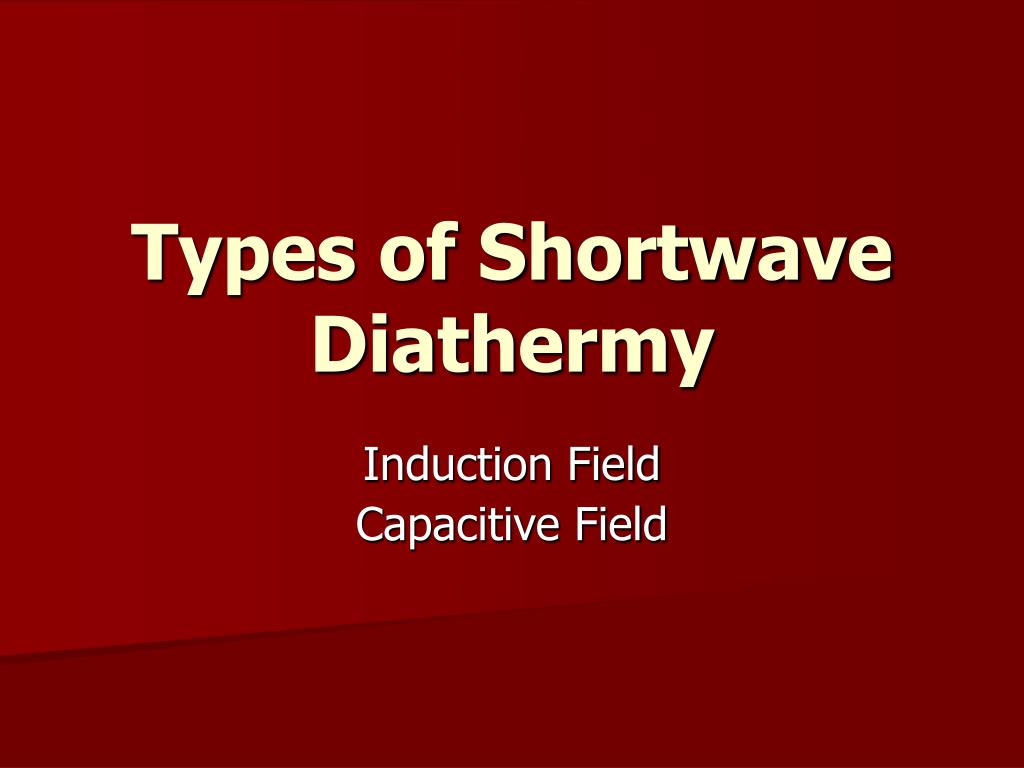 Types of Shortwave Diathermy

Induction Field
Capacitive Field